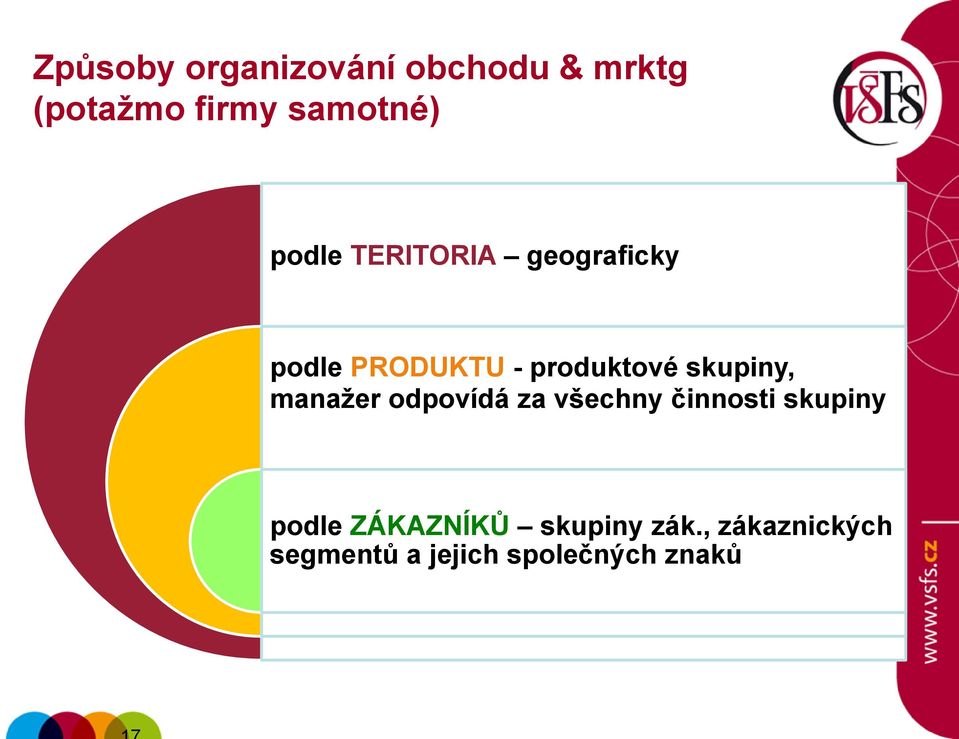 Způsoby organizování obchodu & mrktg (potažmo firmy samotné)

VŠFS

podle TERITORIA – geograficky

podle PRODUKTU - produktové skupiny, manažer odpovídá za všechny činnosti skupiny

podle ZÁKAZNÍKŮ – skupiny zák., zákaznických segmentů a jejich společných znaků

www.vsfs.cz

17